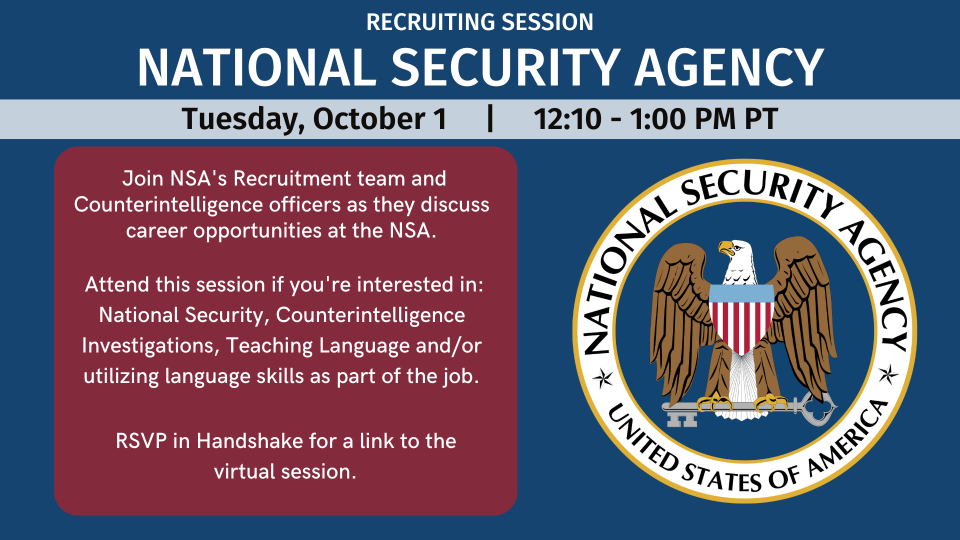 RECRUITING SESSION

NATIONAL SECURITY AGENCY

Tuesday, October 1 | 12:10 - 1:00 PM PT

Join NSA's Recruitment team and Counterintelligence officers as they discuss career opportunities at the NSA.

Attend this session if you're interested in: National Security, Counterintelligence Investigations, Teaching Language and/or utilizing language skills as part of the job.

RSVP in Handshake for a link to the virtual session.

NATIONAL SECURITY AGENCY

UNITED STATES OF AMERICA